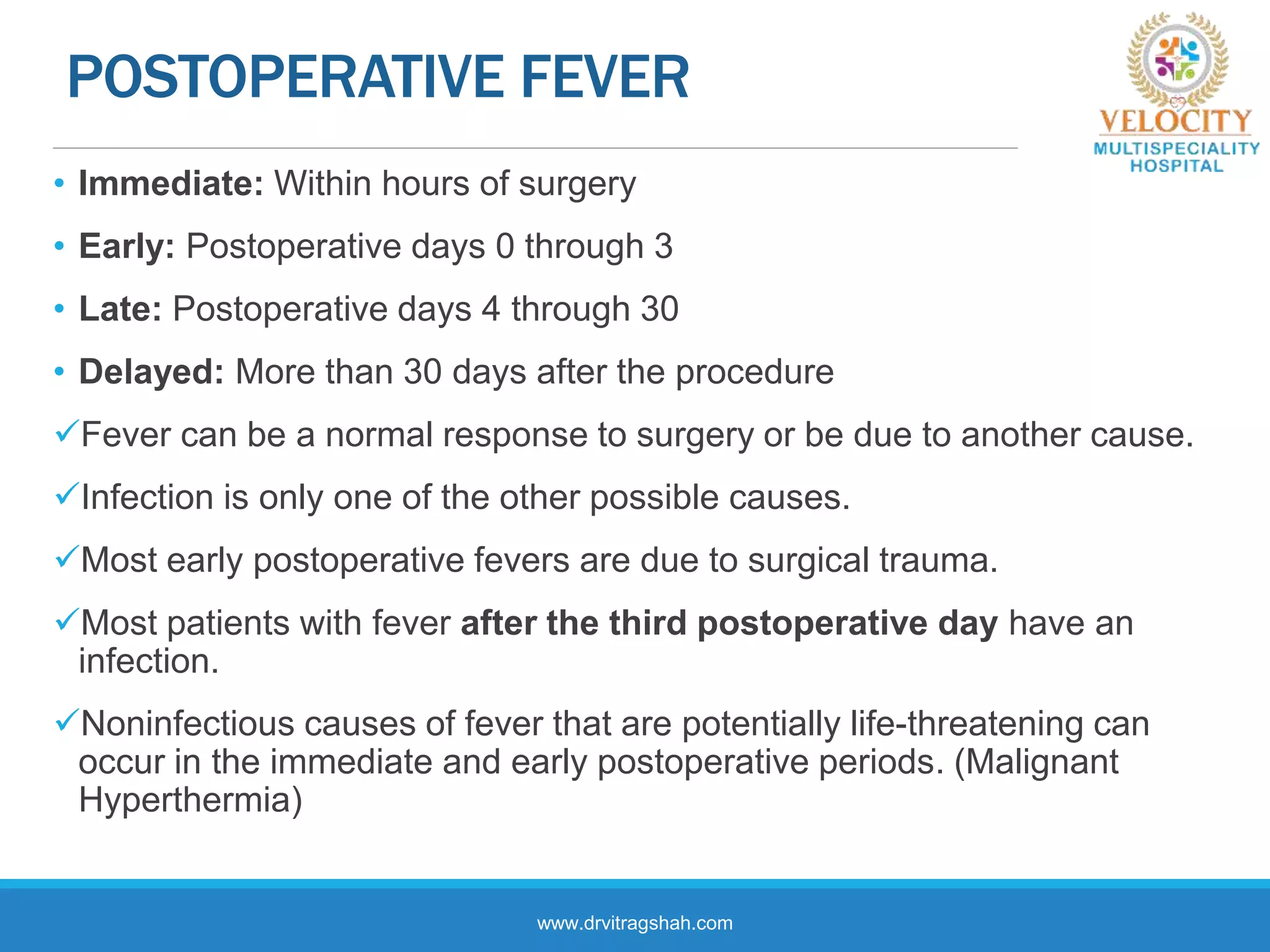 POSTOPERATIVE FEVER

VELOCITY
MULTISPECIALITY HOSPITAL

• Immediate: Within hours of surgery

• Early: Postoperative days 0 through 3

• Late: Postoperative days 4 through 30

• Delayed: More than 30 days after the procedure

✓Fever can be a normal response to surgery or be due to another cause.

✓Infection is only one of the other possible causes.

✓Most early postoperative fevers are due to surgical trauma.

✓Most patients with fever after the third postoperative day have an infection.

✓Noninfectious causes of fever that are potentially life-threatening can occur in the immediate and early postoperative periods. (Malignant Hyperthermia)

www.drvitragshah.com